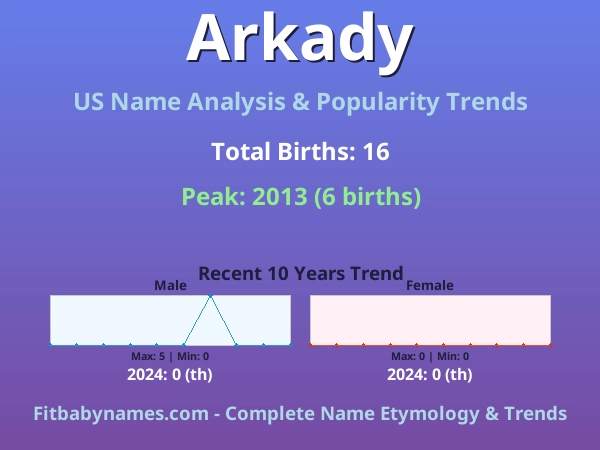 Arkady

US Name Analysis & Popularity Trends

Total Births: 16

Peak: 2013 (6 births)

Recent 10 Years Trend

Male

Max: 5 | Min: 0

2024: 0 (th)

Female

Max: 0 | Min: 0

2024: 0 (th)

Fitbabynames.com - Complete Name Etymology & Trends